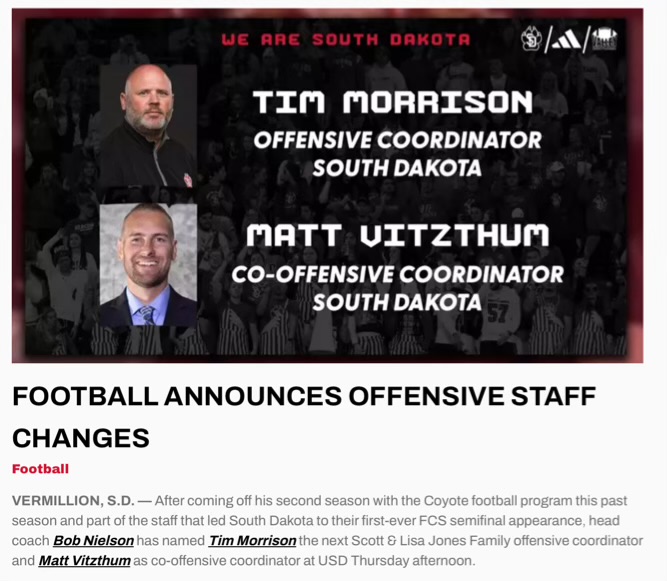 WE ARE SOUTH DAKOTA

TIM MORRISON
OFFENSIVE COORDINATOR
SOUTH DAKOTA

MATT VITZTHUM
CO-OFFENSIVE COORDINATOR
SOUTH DAKOTA

57

FOOTBALL ANNOUNCES OFFENSIVE STAFF CHANGES

Football

VERMILLION, S.D. — After coming off his second season with the Coyote football program this past season and part of the staff that led South Dakota to their first-ever FCS semifinal appearance, head coach Bob Nielson has named Tim Morrison the next Scott & Lisa Jones Family offensive coordinator and Matt Vitzthum as co-offensive coordinator at USD Thursday afternoon.